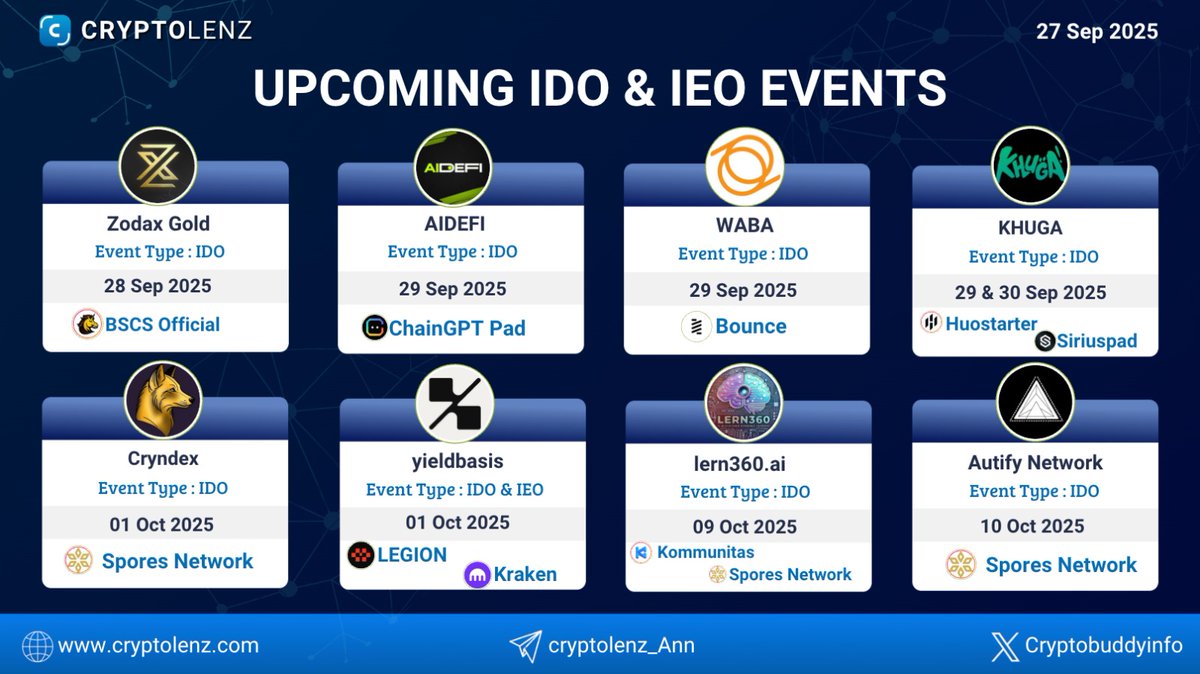 CRYPTOLENZ

27 Sep 2025

UPCOMING IDO & IEO EVENTS

Zodax Gold
Event Type : IDO
28 Sep 2025
BSCS Official

AIDEFI
AIDEFI
Event Type : IDO
29 Sep 2025
ChainGPT Pad

WABA
Event Type : IDO
29 Sep 2025
Bounce

KHUGA
KHUGA
Event Type : IDO
29 & 30 Sep 2025
Huostarter
Siriuspad

Cryndex
Event Type : IDO
01 Oct 2025
Spores Network

yieldbasis
Event Type : IDO & IEO
01 Oct 2025
LEGION
Kraken

LERN360
lern360.ai
Event Type : IDO
09 Oct 2025
Kommunitas
Spores Network

Autify Network
Event Type : IDO
10 Oct 2025
Spores Network

www.cryptolenz.com
cryptolenz_Ann
Cryptobuddyinfo